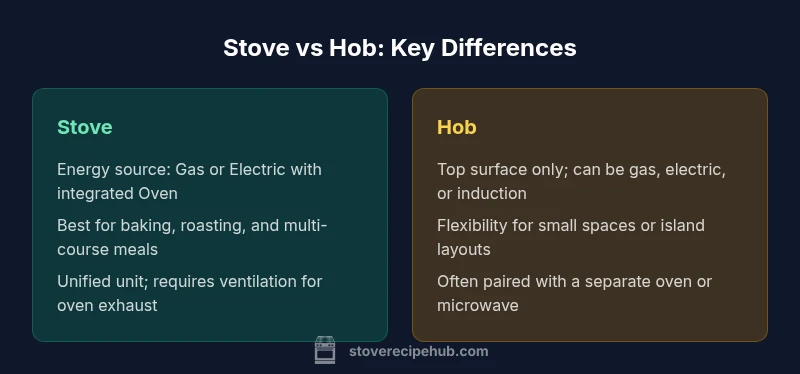 Stove vs Hob: Key Differences

Stove

Energy source: Gas or Electric with integrated Oven

Best for baking, roasting, and multi-course meals

Unified unit; requires ventilation for oven exhaust

Hob

Top surface only; can be gas, electric, or induction

Flexibility for small spaces or island layouts

Often paired with a separate oven or microwave

stoverecipehub.com